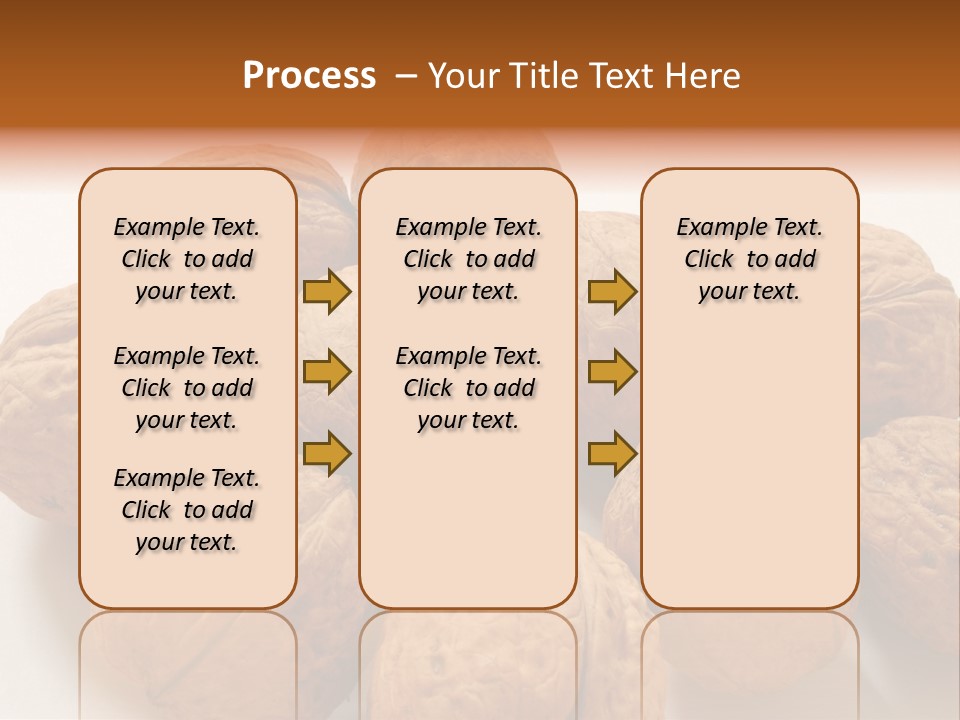 Process – Your Title Text Here

Example Text. Click to add your text.

Example Text. Click to add your text.

Example Text. Click to add your text.

Example Text. Click to add your text.

Example Text. Click to add your text.

Example Text. Click to add your text.